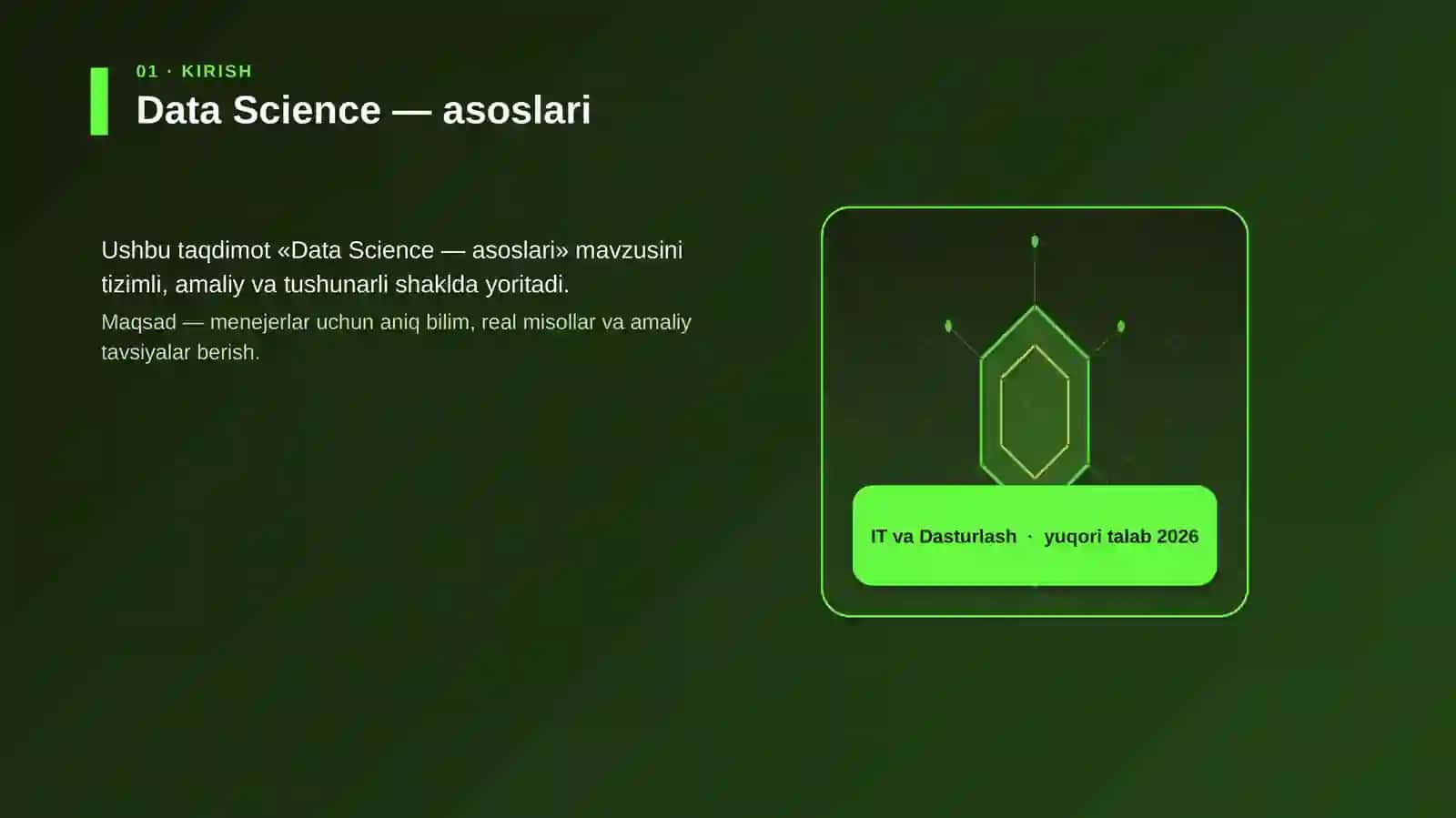 01 · KIRISH

Data Science — asoslari

Ushbu taqdimot «Data Science — asoslari» mavzusini tizimli, amaliy va tushunarli shaklda yoritadi.

Maqsad — menejerlar uchun aniq bilim, real misollar va amaliy tavsiyalar berish.

IT va Dasturlash · yuqori talab 2026